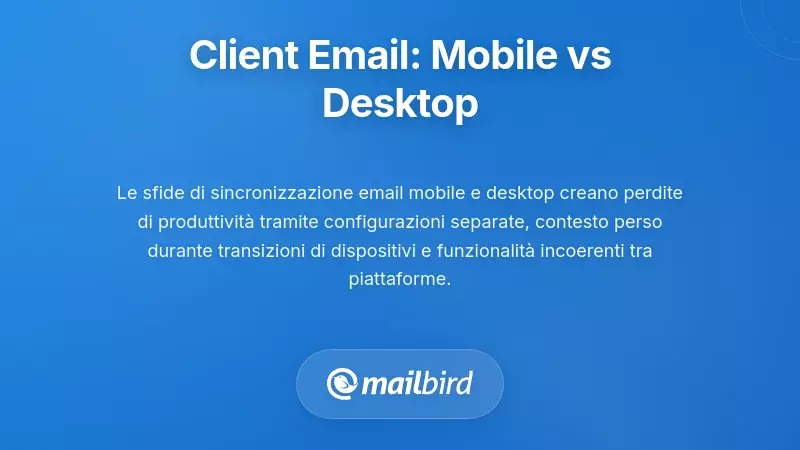 Client Email: Mobile vs Desktop

Le sfide di sincronizzazione email mobile e desktop creano perdite di produttività tramite configurazioni separate, contesto perso durante transizioni di dispositivi e funzionalità incoerenti tra piattaforme.

mailbird